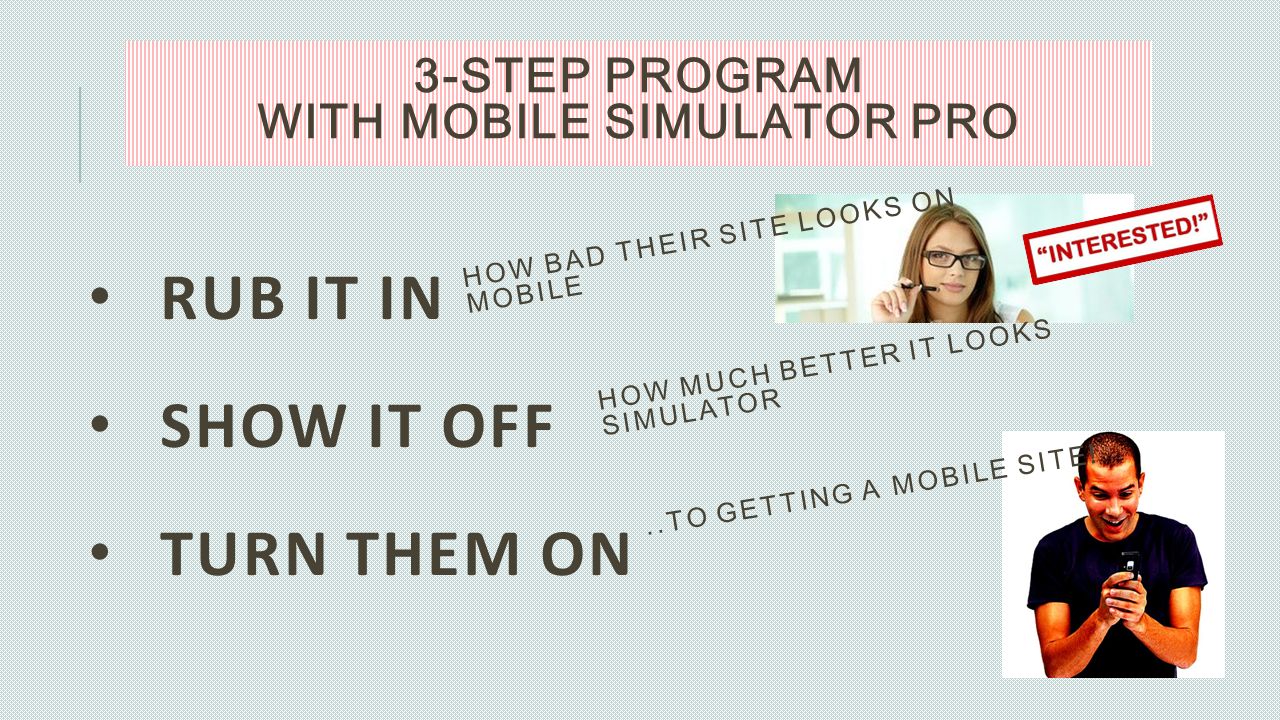 3-STEP PROGRAM
WITH MOBILE SIMULATOR PRO

• RUB IT IN

HOW BAD THEIR SITE LOOKS ON MOBILE

"INTERESTED!"

• SHOW IT OFF

HOW MUCH BETTER IT LOOKS SIMULATOR

• TURN THEM ON

..TO GETTING A MOBILE SITE